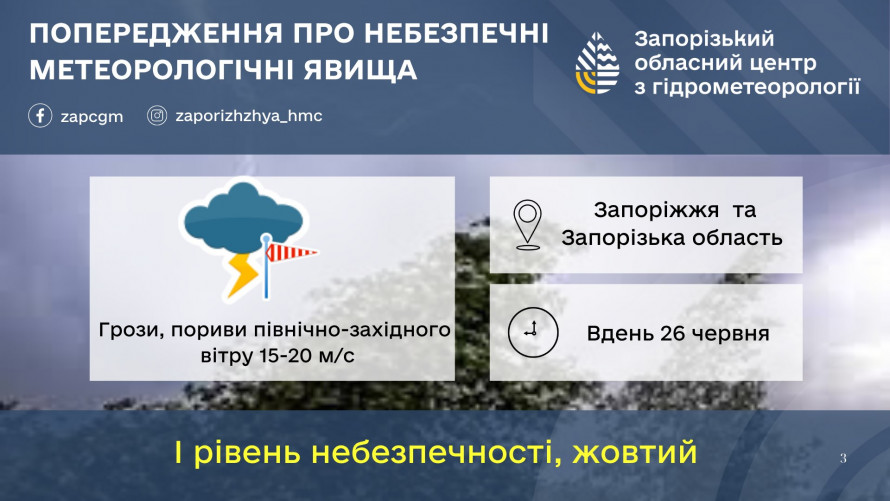 ПОПЕРЕДЖЕННЯ ПРО НЕБЕЗПЕЧНІ МЕТЕОРОЛОГІЧНІ ЯВИЩА

zapcgm

zaporizhzhya_hmc

Запорізький обласний центр з гідрометеорології

Грози, пориви північно-західного вітру 15-20 м/с

Запоріжжя та Запорізька область

Вдень 26 червня

І рівень небезпечності, жовтий

3